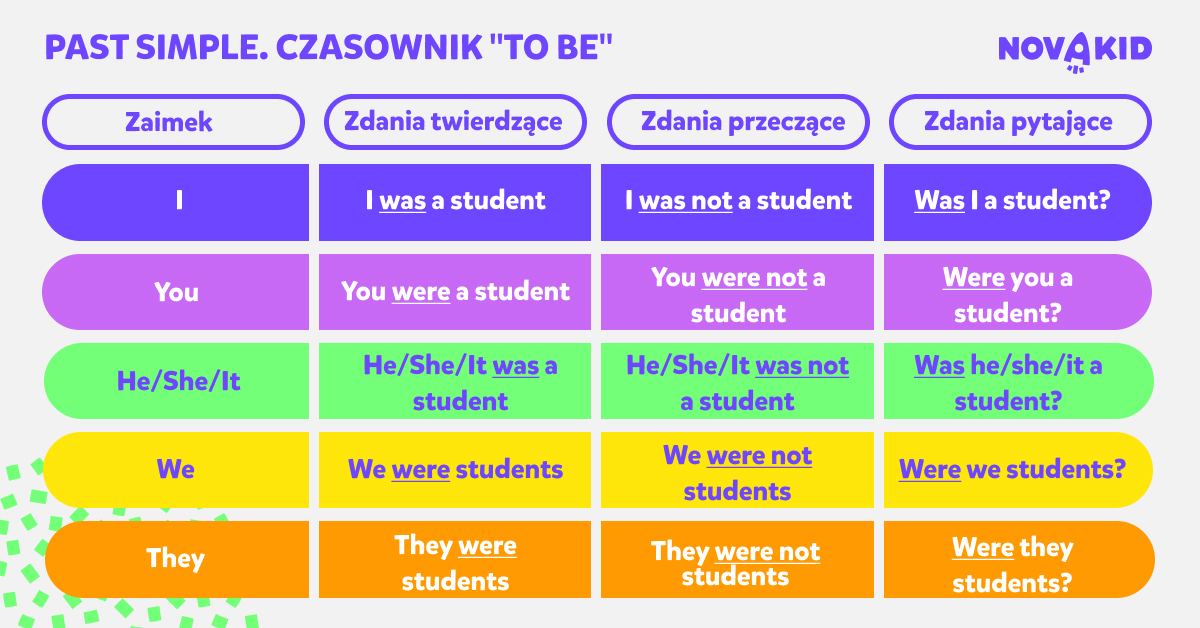 PAST SIMPLE. CZASOWNIK "TO BE"

NOVAKID

| Zaimek | Zdania twierdzące | Zdania przeczące | Zdania pytające |
|---|---|---|---|
| I | I was a student | I was not a student | Was I a student? |
| You | You were a student | You were not a student | Were you a student? |
| He/She/It | He/She/It was a student | He/She/It was not a student | Was he/she/it a student? |
| We | We were students | We were not students | Were we students? |
| They | They were students | They were not students | Were they students? |